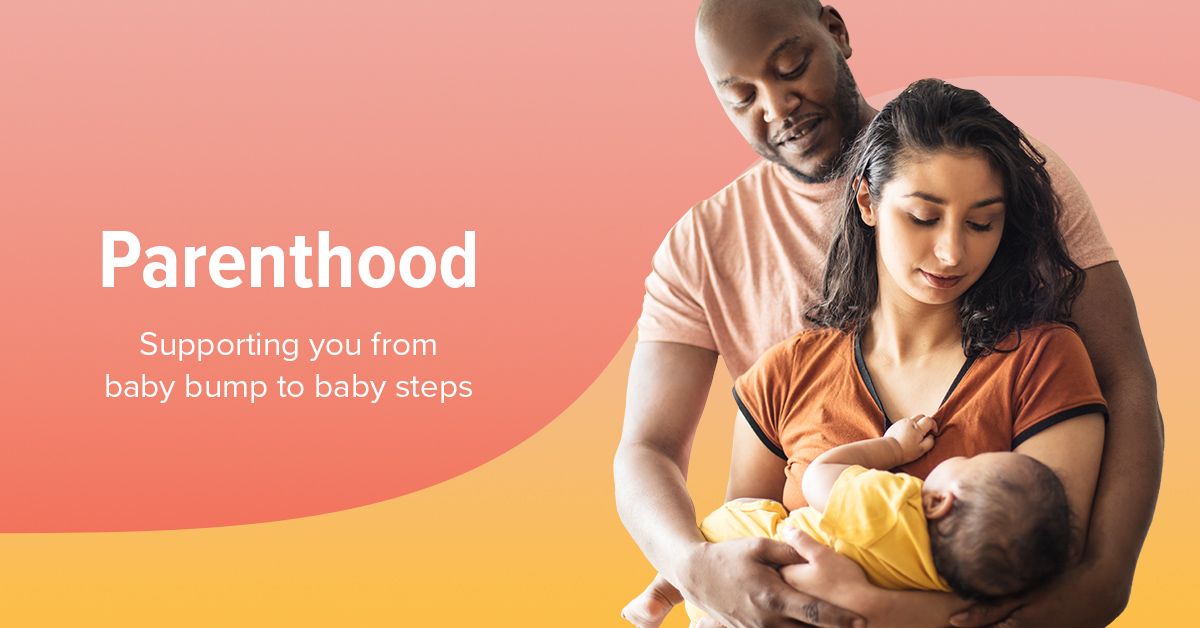 Parenthood

Supporting you from baby bump to baby steps